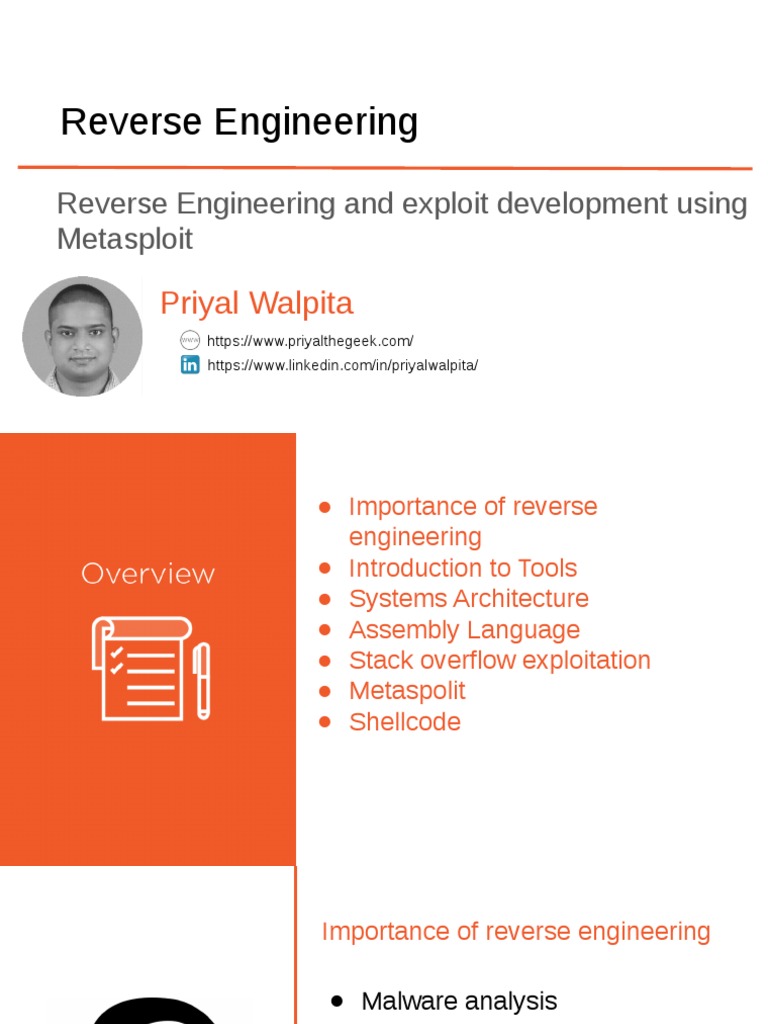 Reverse Engineering

Reverse Engineering and exploit development using Metasploit

Priyal Walpita

www https://www.priyalthegeek.com/

in https://www.linkedin.com/in/priyalwalpita/

Overview

- Importance of reverse engineering
- Introduction to Tools
- Systems Architecture
- Assembly Language
- Stack overflow exploitation
- Metaspolit
- Shellcode

Importance of reverse engineering

- Malware analysis